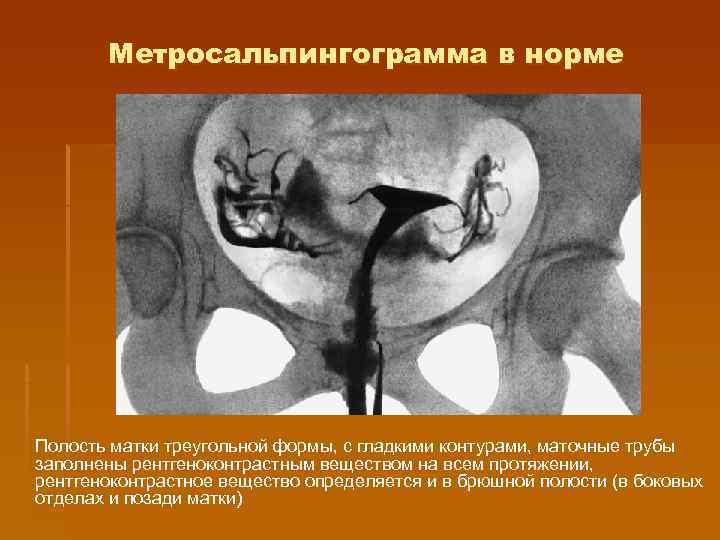 Метросальпингограмма в норме

Полость матки треугольной формы, с гладкими контурами, маточные трубы заполнены рентгеноконтрастным веществом на всем протяжении, рентгеноконтрастное вещество определяется и в брюшной полости (в боковых отделах и позади матки)